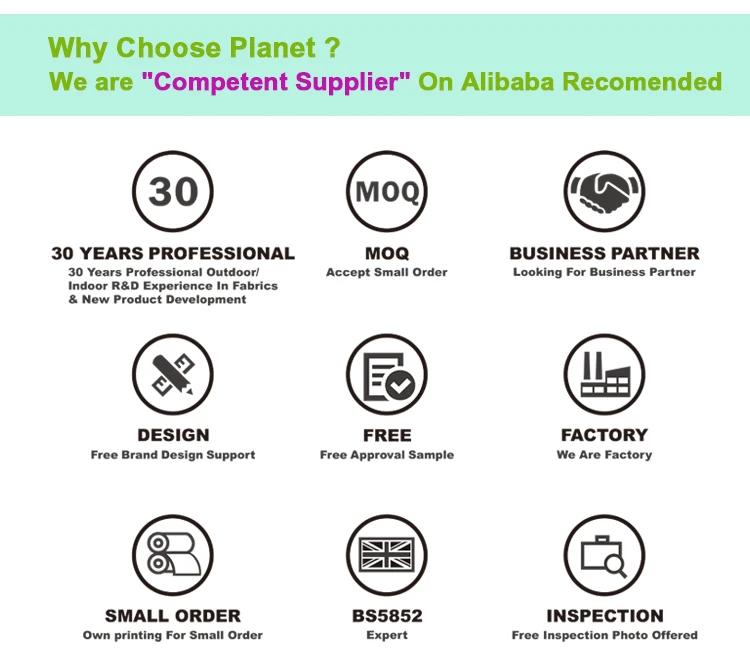 Why Choose Planet ?
We are "Competent Supplier" On Alibaba Recomended

30

30 YEARS PROFESSIONAL
30 Years Professional Outdoor/ Indoor R&D Experience In Fabrics & New Product Development

MOQ

MOQ
Accept Small Order

BUSINESS PARTNER
Looking For Business Partner

DESIGN
Free Brand Design Support

FREE
Free Approval Sample

FACTORY
We Are Factory

SMALL ORDER
Own printing For Small Order

BS5852
Expert

INSPECTION
Free Inspection Photo Offered